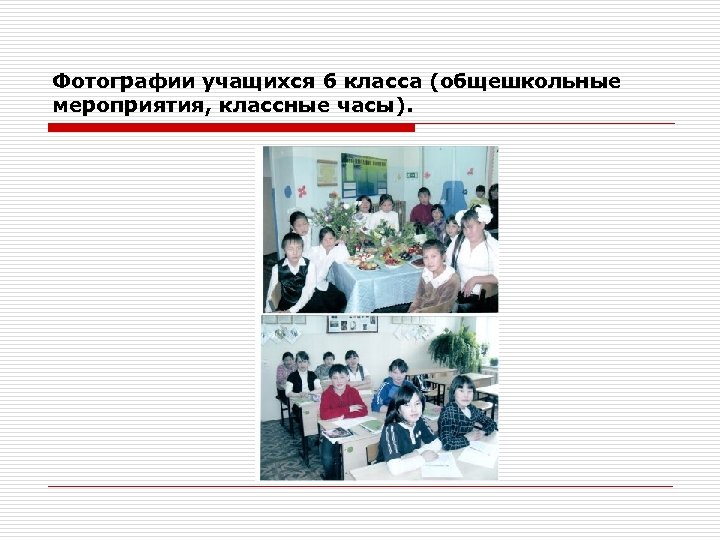 Фотографии учащихся 6 класса (общешкольные мероприятия, классные часы).